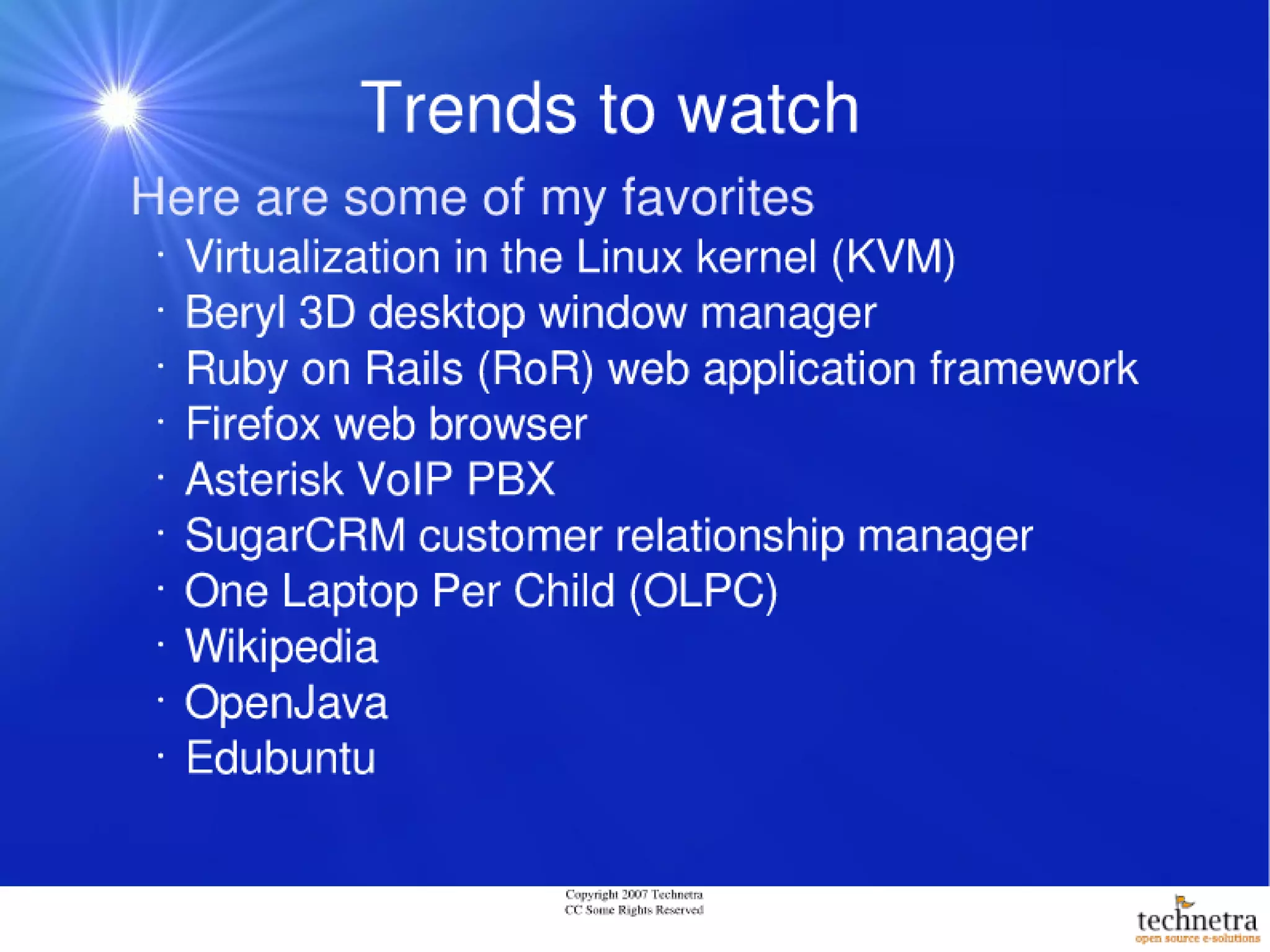 Trends to watch

Here are some of my favorites

· Virtualization in the Linux kernel (KVM)
· Beryl 3D desktop window manager
· Ruby on Rails (RoR) web application framework
· Firefox web browser
· Asterisk VoIP PBX
· SugarCRM customer relationship manager
· One Laptop Per Child (OLPC)
· Wikipedia
· OpenJava
· Edubuntu

Copyright 2007 Technetra
CC Some Rights Reserved

technetra
open source e-solutions